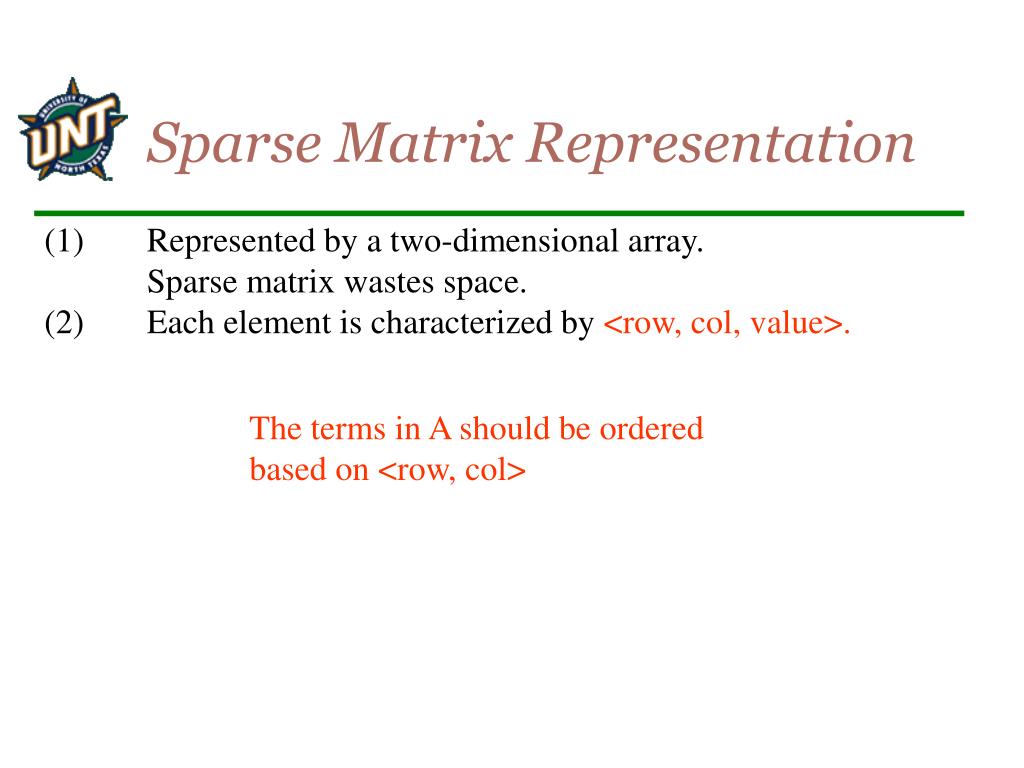 UNIVERSITY OF UNT NORTH TEXAS

Sparse Matrix Representation

(1) Represented by a two-dimensional array.
Sparse matrix wastes space.
(2) Each element is characterized by <row, col, value>.

The terms in A should be ordered based on <row, col>